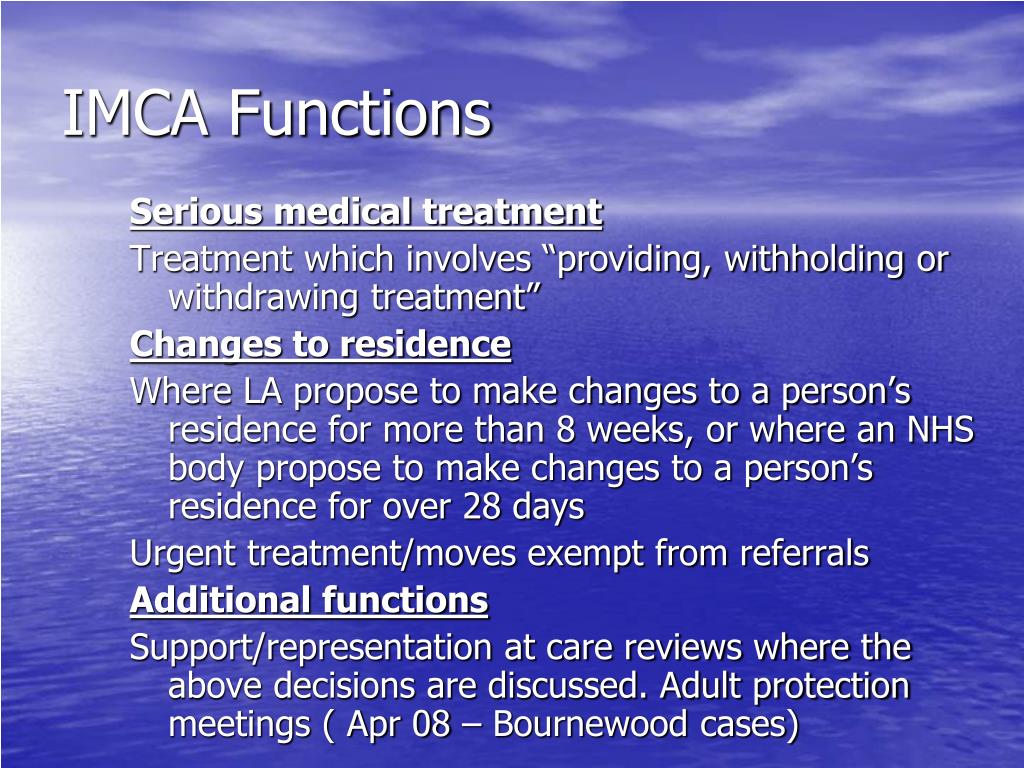 IMCA Functions

Serious medical treatment

Treatment which involves “providing, withholding or withdrawing treatment”

Changes to residence

Where LA propose to make changes to a person’s residence for more than 8 weeks, or where an NHS body propose to make changes to a person’s residence for over 28 days

Urgent treatment/moves exempt from referrals

Additional functions

Support/representation at care reviews where the above decisions are discussed. Adult protection meetings ( Apr 08 – Bournewood cases)